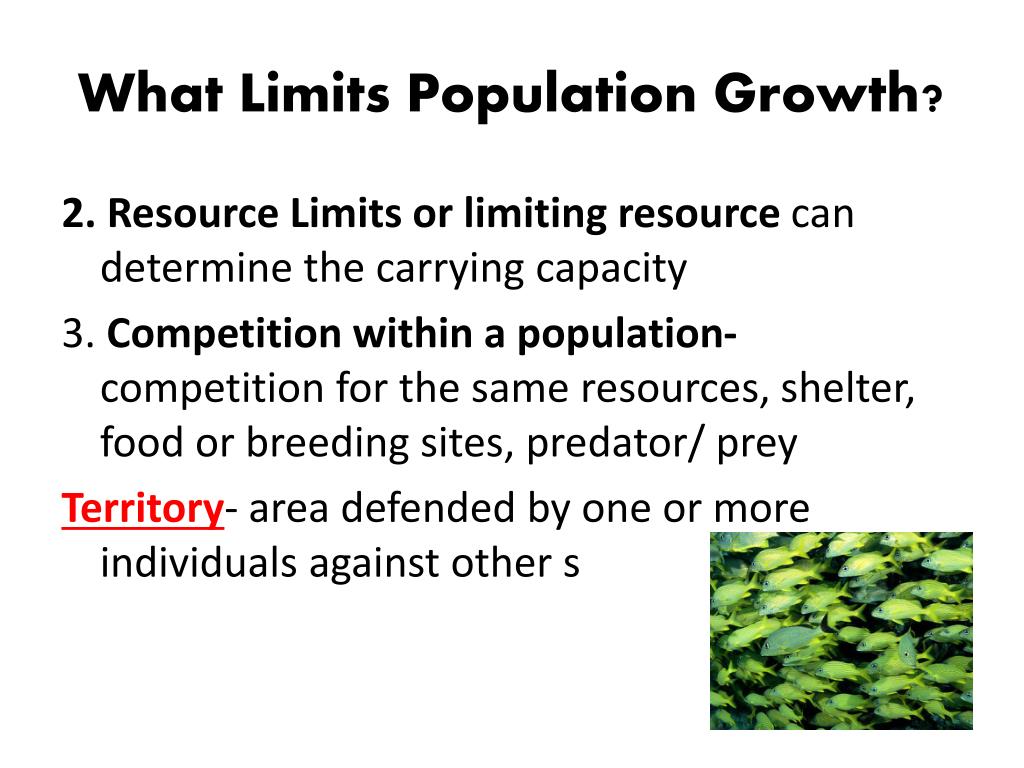 What Limits Population Growth?

2. Resource Limits or limiting resource can determine the carrying capacity

3. Competition within a population- competition for the same resources, shelter, food or breeding sites, predator/ prey

Territory- area defended by one or more individuals against other s